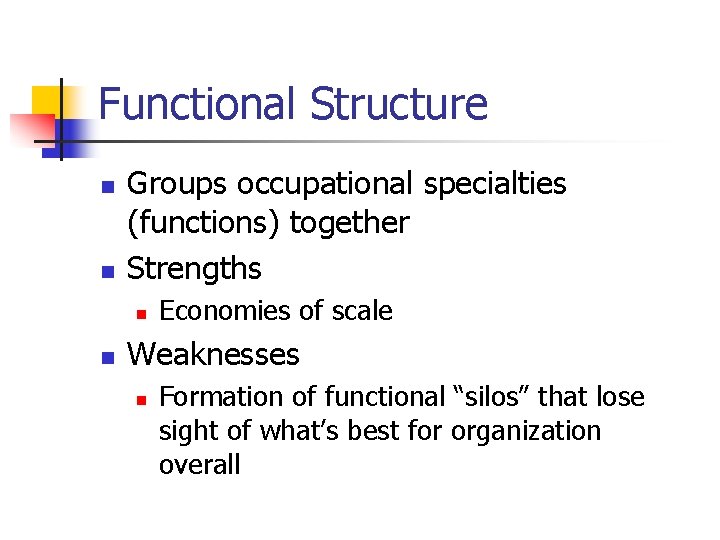 Functional Structure

- Groups occupational specialties (functions) together
- Strengths
  - Economies of scale
- Weaknesses
  - Formation of functional “silos” that lose sight of what’s best for organization overall